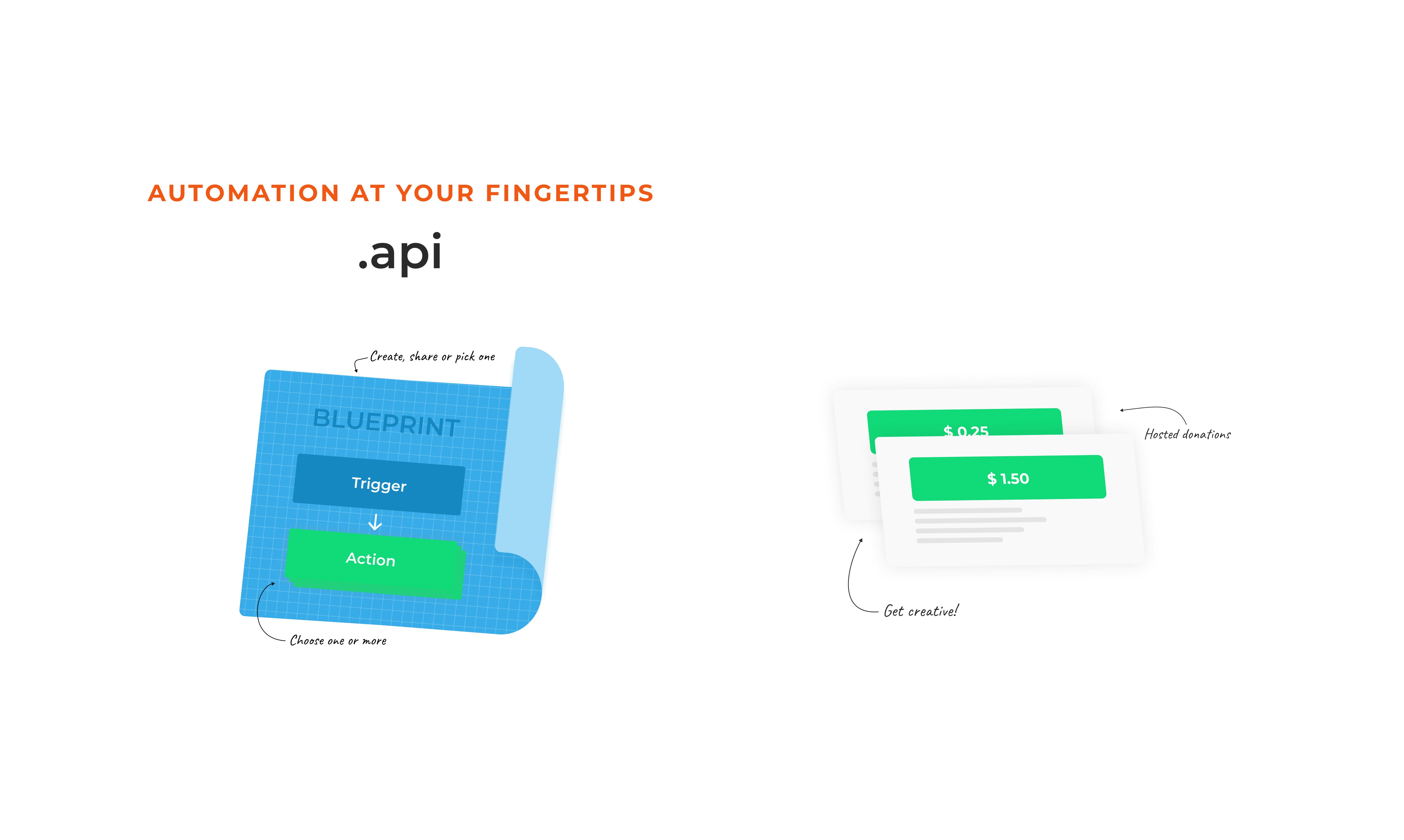 AUTOMATION AT YOUR FINGERTIPS

.api

Create, share or pick one

BLUEPRINT

Trigger

Action

Choose one or more

$ 0.25

$ 1.50

Hosted donations

Get creative!